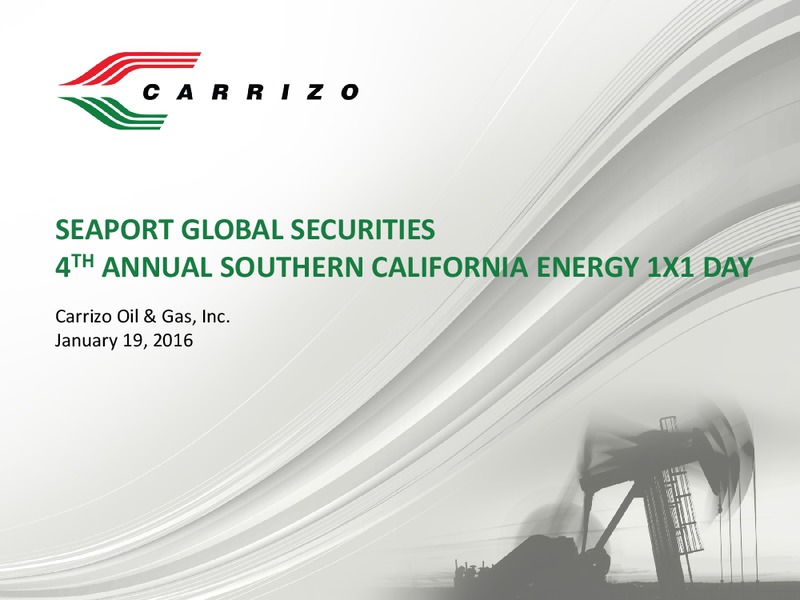 CARRIZO

SEAPORT GLOBAL SECURITIES
4$^{TH}$ ANNUAL SOUTHERN CALIFORNIA ENERGY 1X1 DAY

Carrizo Oil & Gas, Inc.
January 19, 2016